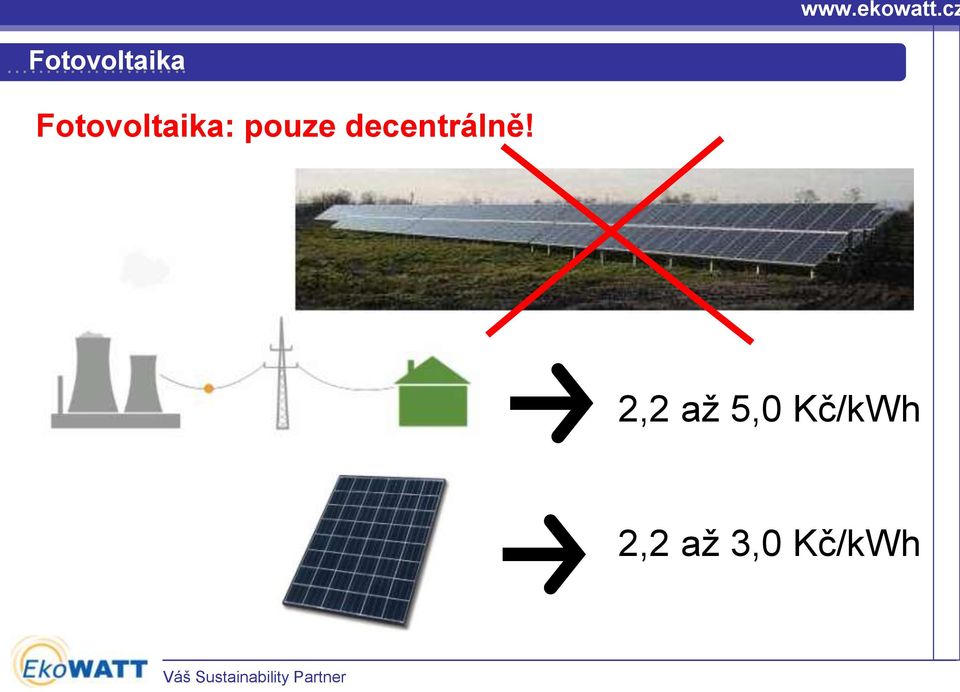 www.ekowatt.cz

Fotovoltaika

Fotovoltaika: pouze decentrálně!

2,2 až 5,0 Kč/kWh

2,2 až 3,0 Kč/kWh

EkoWATT Váš Sustainability Partner